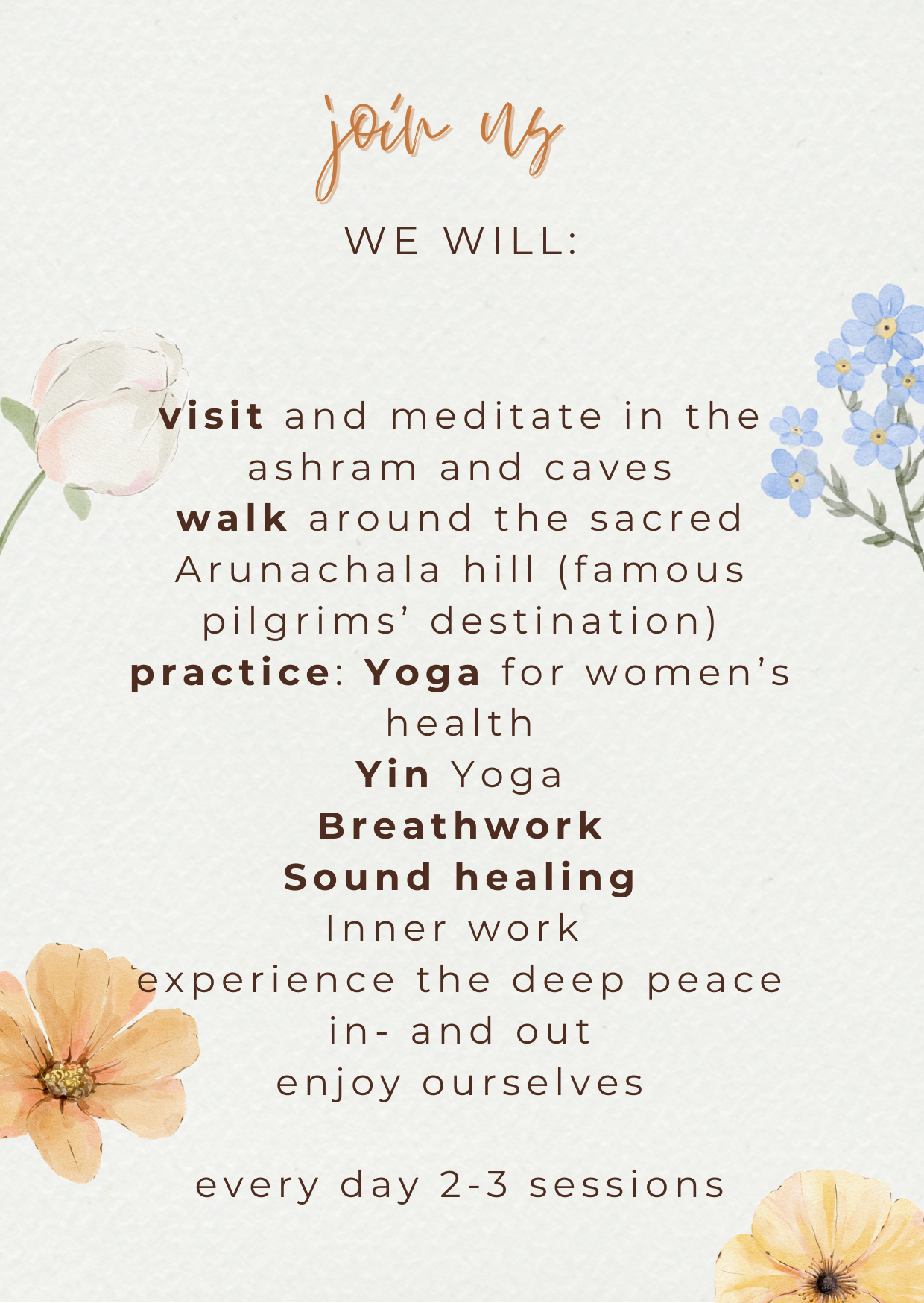 join us

WE WILL:

visit and meditate in the ashram and caves
walk around the sacred Arunachala hill (famous pilgrims' destination)
practice: Yoga for women's health
Yin Yoga
Breathwork
Sound healing
Inner work
experience the deep peace in- and out
enjoy ourselves

every day 2-3 sessions